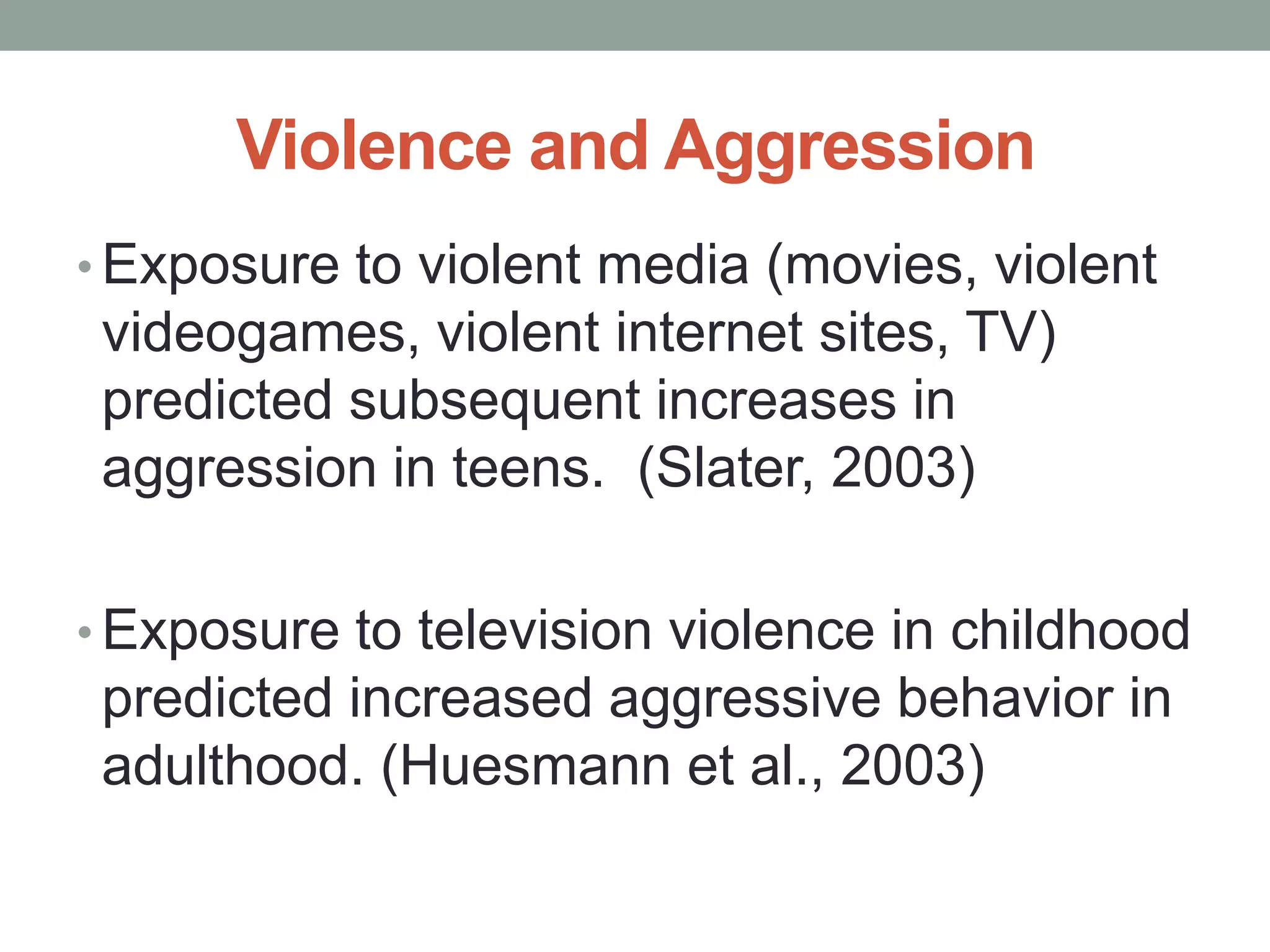 Violence and Aggression

• Exposure to violent media (movies, violent videogames, violent internet sites, TV) predicted subsequent increases in aggression in teens. (Slater, 2003)

• Exposure to television violence in childhood predicted increased aggressive behavior in adulthood. (Huesmann et al., 2003)